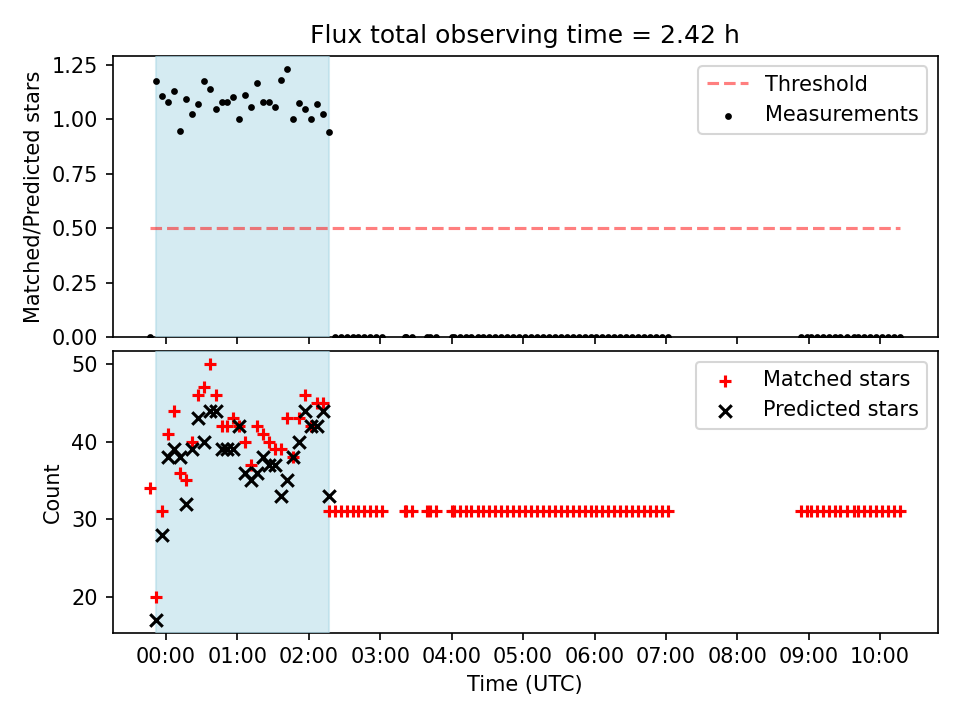 Flux total observing time = 2.42 h

Matched/Predicted stars

1.25
1.00
0.75
0.50
0.25
0.00

Threshold
Measurements

Count

50
40
30
20

Matched stars
Predicted stars

00:00 01:00 02:00 03:00 04:00 05:00 06:00 07:00 08:00 09:00 10:00

Time (UTC)